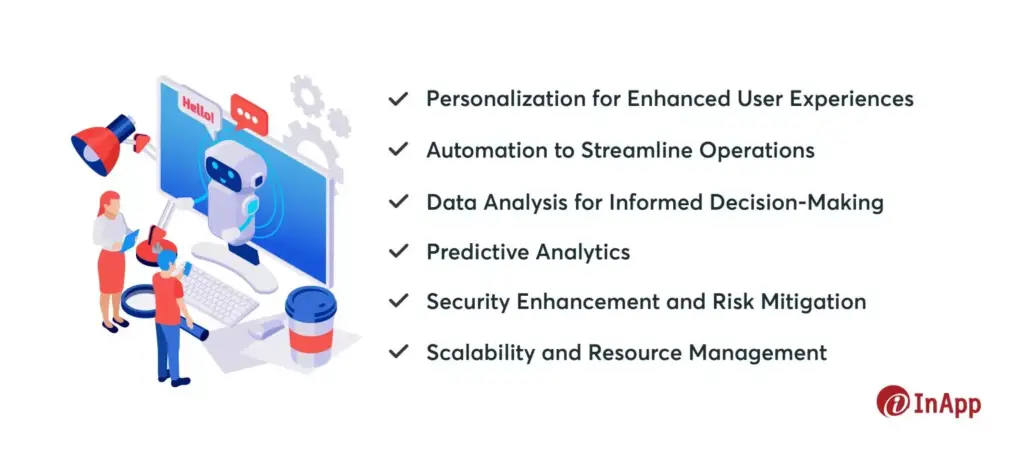 Hello!

✓ Personalization for Enhanced User Experiences

✓ Automation to Streamline Operations

✓ Data Analysis for Informed Decision-Making

✓ Predictive Analytics

✓ Security Enhancement and Risk Mitigation

✓ Scalability and Resource Management

InApp